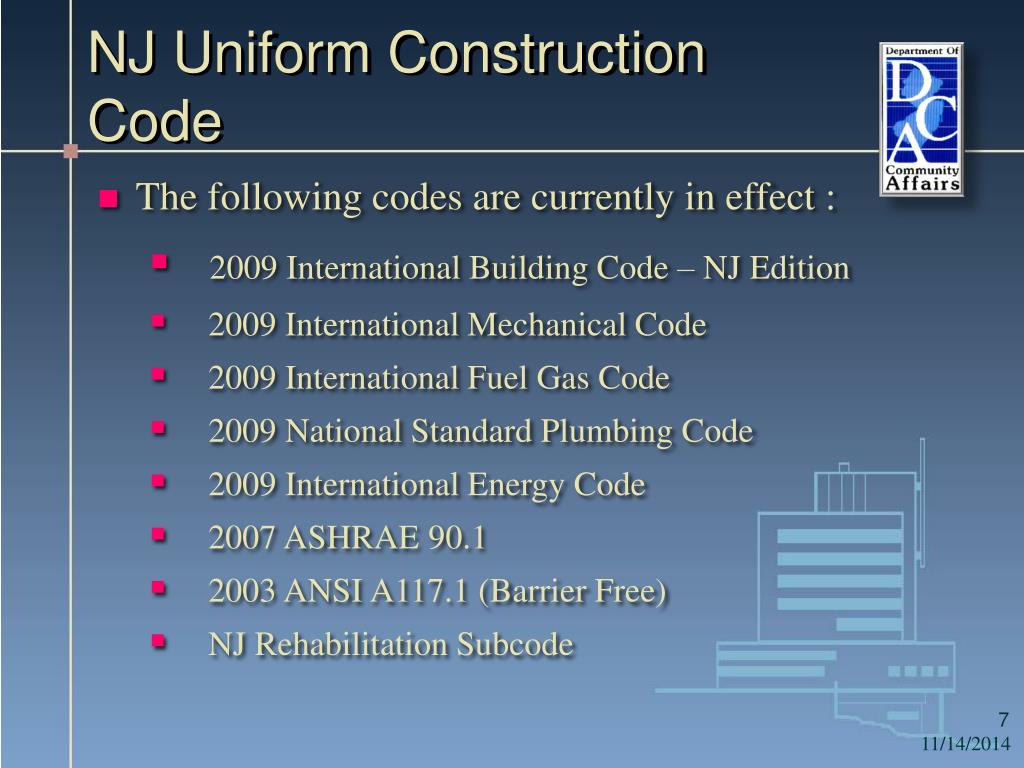 NJ Uniform Construction Code

Department Of
DCA
Community Affairs

- The following codes are currently in effect :
  - 2009 International Building Code – NJ Edition
  - 2009 International Mechanical Code
  - 2009 International Fuel Gas Code
  - 2009 National Standard Plumbing Code
  - 2009 International Energy Code
  - 2007 ASHRAE 90.1
  - 2003 ANSI A117.1 (Barrier Free)
  - NJ Rehabilitation Subcode

7
11/14/2014